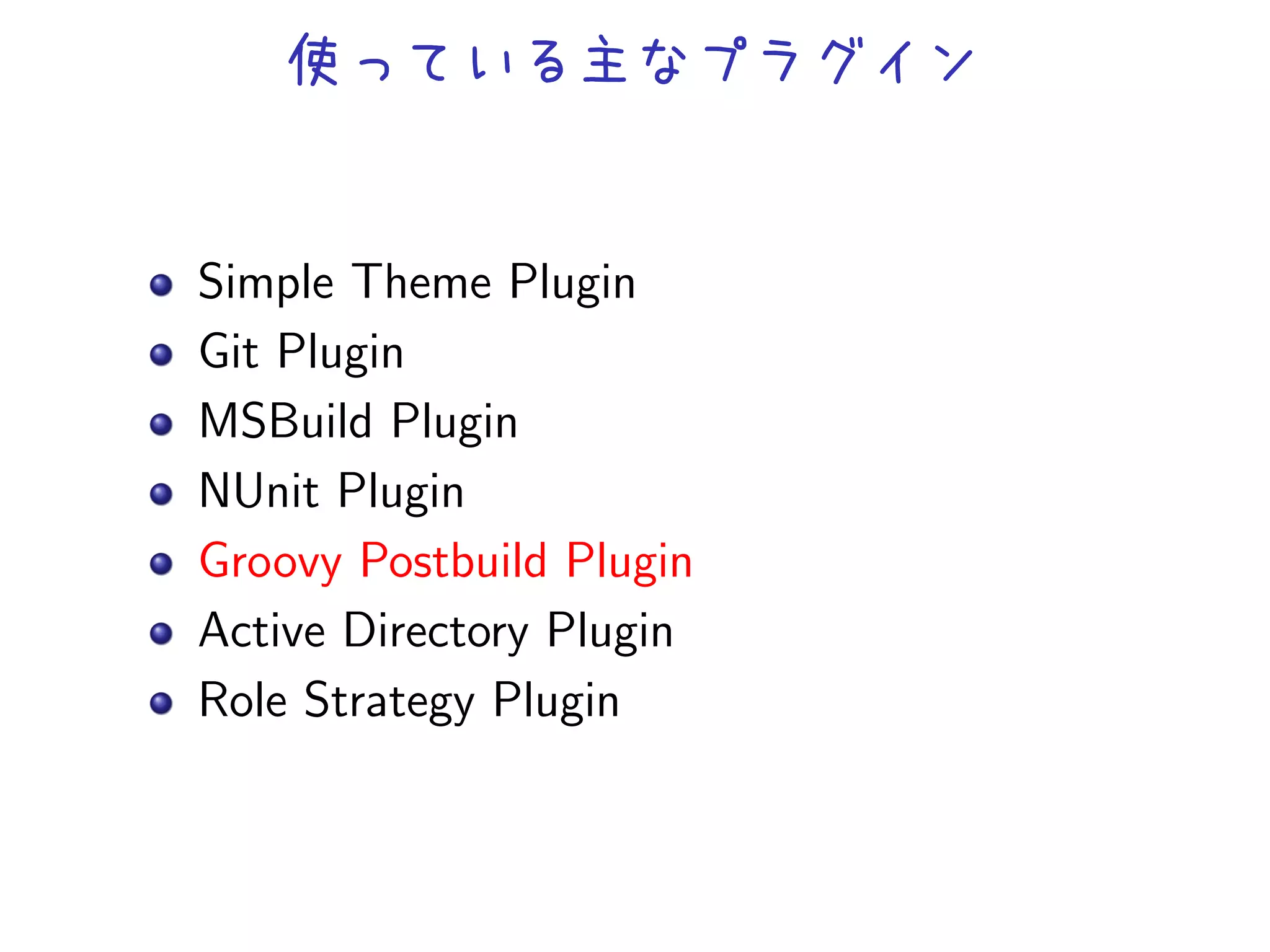 使っている主なプラグイン

- Simple Theme Plugin
- Git Plugin
- MSBuild Plugin
- NUnit Plugin
- Groovy Postbuild Plugin
- Active Directory Plugin
- Role Strategy Plugin